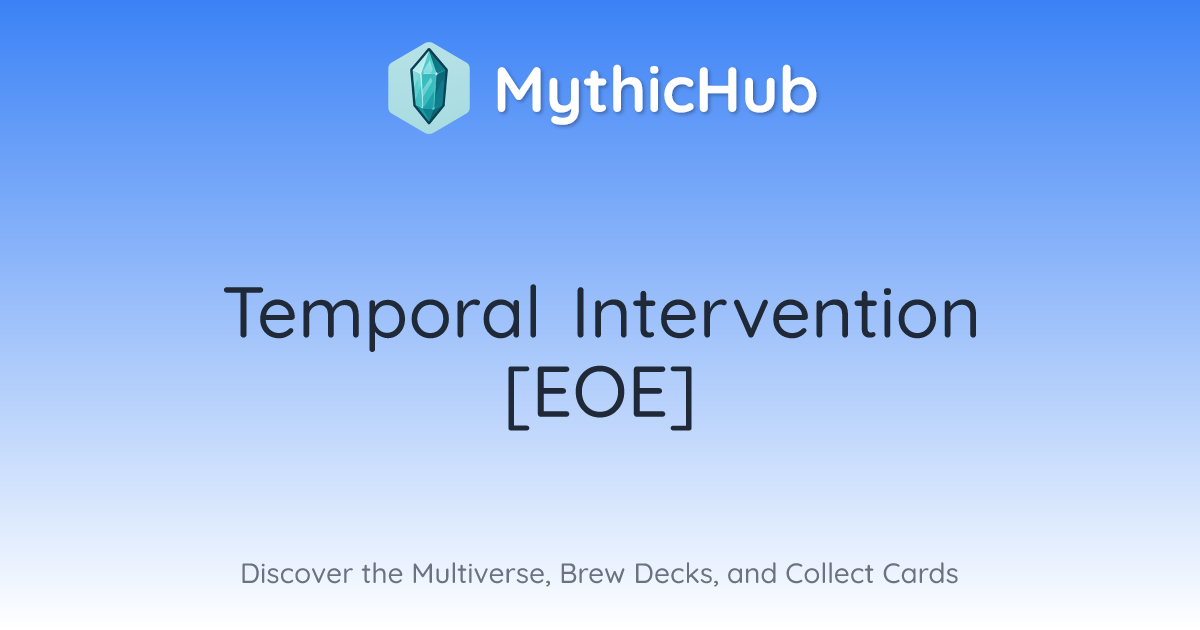 MythicHub

Temporal Intervention [EOE]

Discover the Multiverse, Brew Decks, and Collect Cards